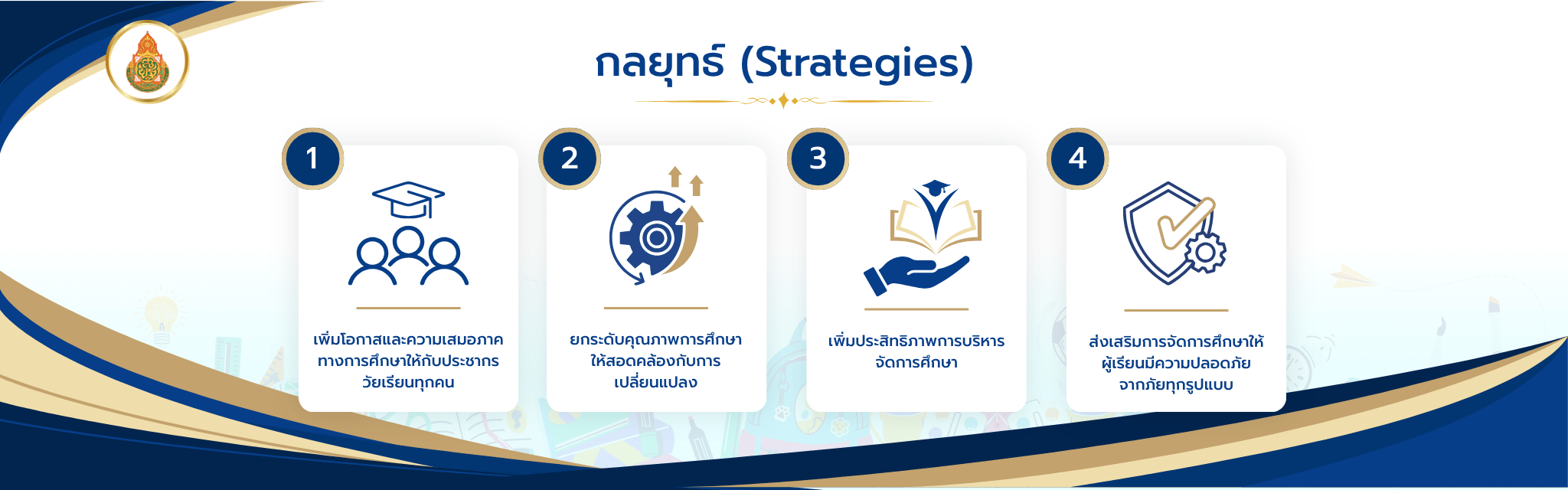 กลยุทธ์ (Strategies)

1

เพิ่มโอกาสและความเสมอภาคทางการศึกษาให้กับประชากรวัยเรียนทุกคน

2

ยกระดับคุณภาพการศึกษาให้สอดคล้องกับการเปลี่ยนแปลง

3

เพิ่มประสิทธิภาพการบริหารจัดการศึกษา

4

ส่งเสริมการจัดการศึกษาให้ผู้เรียนมีความปลอดภัยจากภัยทุกรูปแบบ